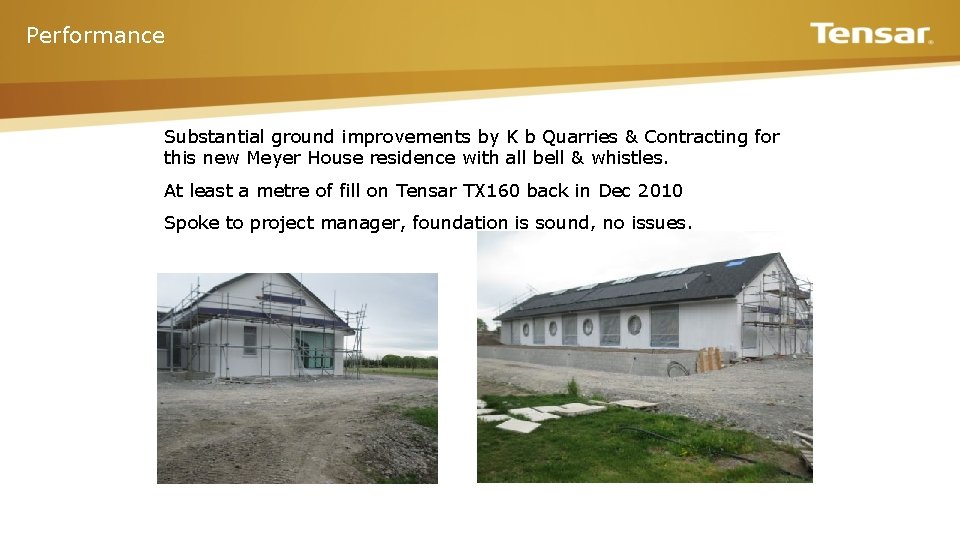 Performance

Tensar.

Substantial ground improvements by K b Quarries & Contracting for this new Meyer House residence with all bell & whistles.

At least a metre of fill on Tensar TX160 back in Dec 2010

Spoke to project manager, foundation is sound, no issues.